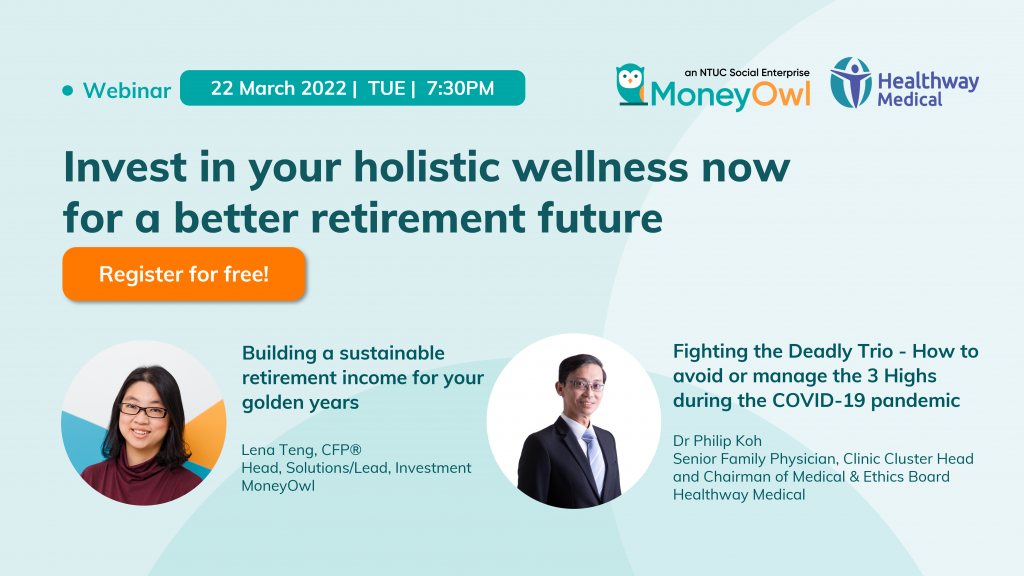 Webinar 22 March 2022 | TUE | 7:30PM

an NTUC Social Enterprise
MoneyOwl

Healthway Medical

Invest in your holistic wellness now for a better retirement future

Register for free!

Building a sustainable retirement income for your golden years

Lena Teng, CFP®
Head, Solutions/Lead, Investment
MoneyOwl

Fighting the Deadly Trio - How to avoid or manage the 3 Highs during the COVID-19 pandemic

Dr Philip Koh
Senior Family Physician, Clinic Cluster Head and Chairman of Medical & Ethics Board
Healthway Medical